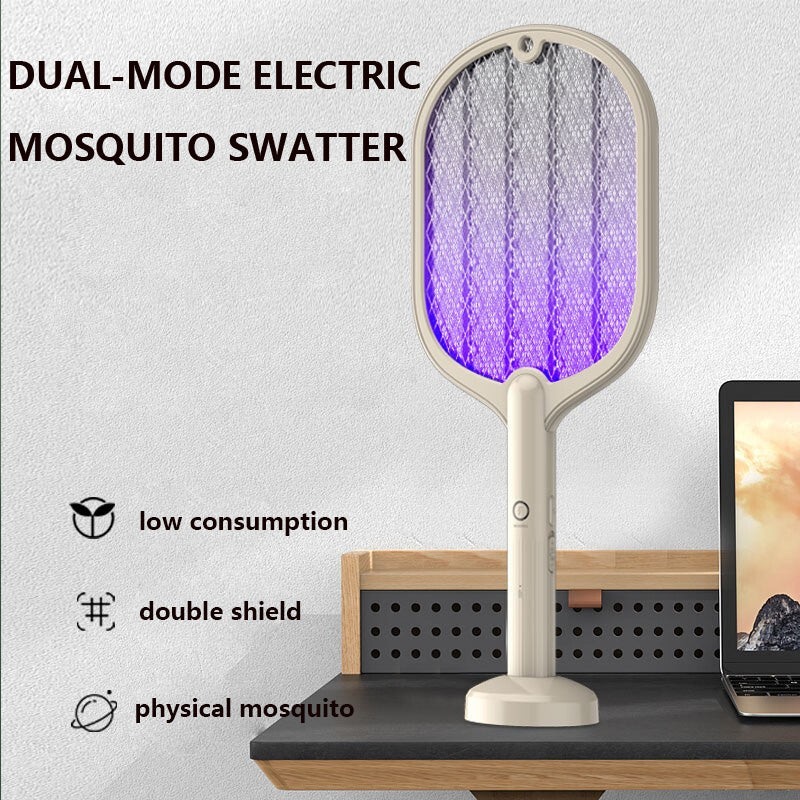 DUAL-MODE ELECTRIC MOSQUITO SWATTER

low consumption

double shield

physical mosquito